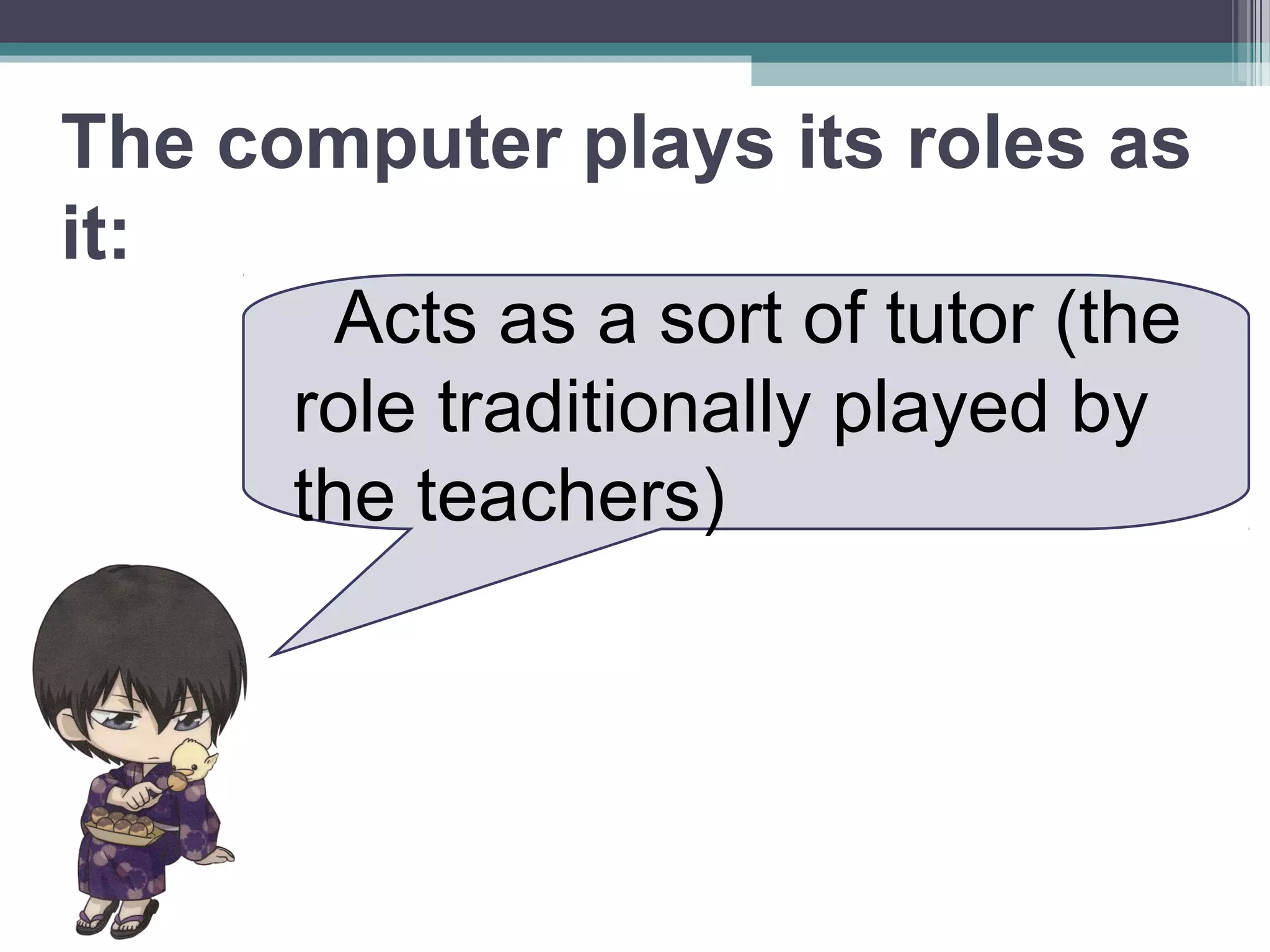 The computer plays its roles as it:

Acts as a sort of tutor (the role traditionally played by the teachers)